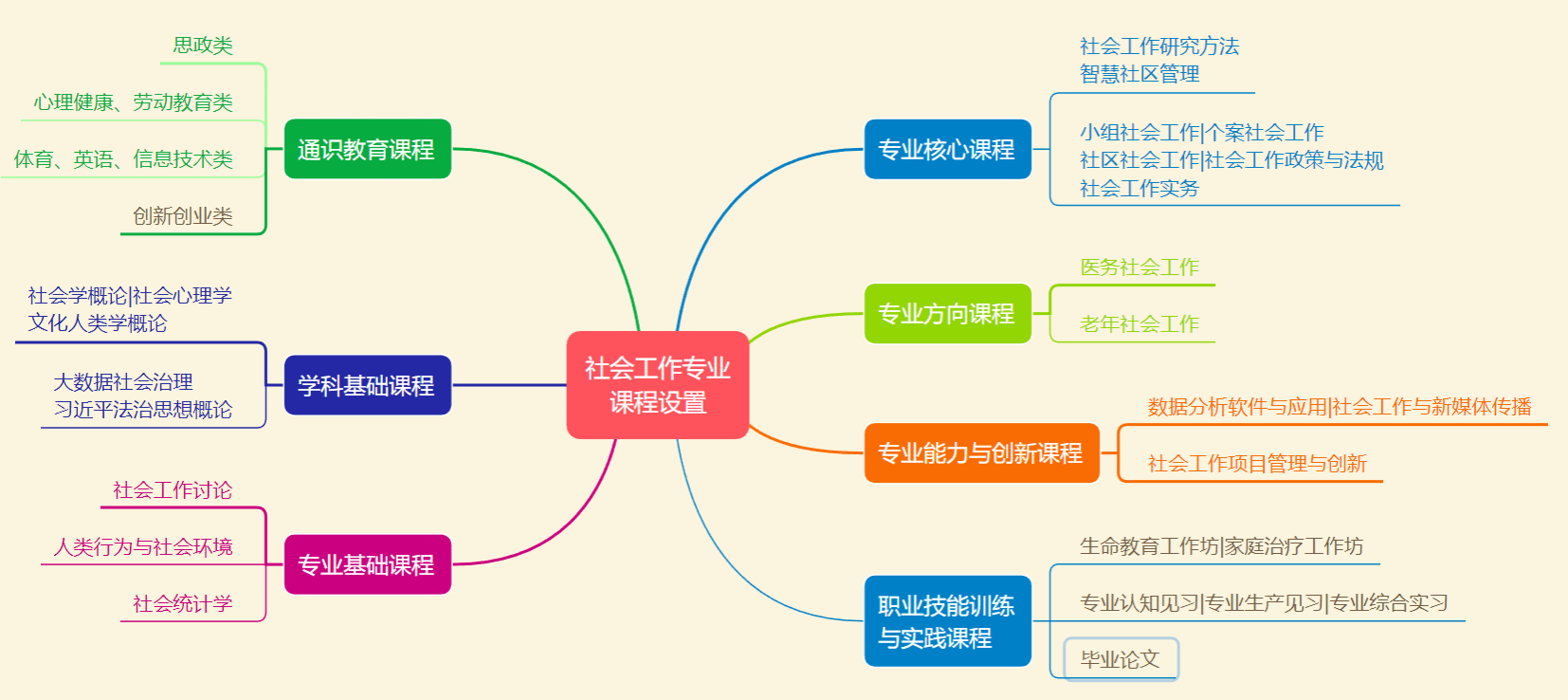 社会工作专业课程设置

通识教育课程
思政类
心理健康、劳动教育类
体育、英语、信息技术类
创新创业类

学科基础课程
社会学概论|社会心理学
文化人类学概论
大数据社会治理
习近平法治思想概论

专业基础课程
社会工作讨论
人类行为与社会环境
社会统计学

专业核心课程
社会工作研究方法
智慧社区管理
小组社会工作|个案社会工作
社区社会工作|社会工作政策与法规
社会工作实务

专业方向课程
医务社会工作
老年社会工作

专业能力与创新课程
数据分析软件与应用|社会工作与新媒体传播
社会工作项目管理与创新

职业技能训练与实践课程
生命教育工作坊|家庭治疗工作坊
专业认知见习|专业生产见习|专业综合实习
毕业论文